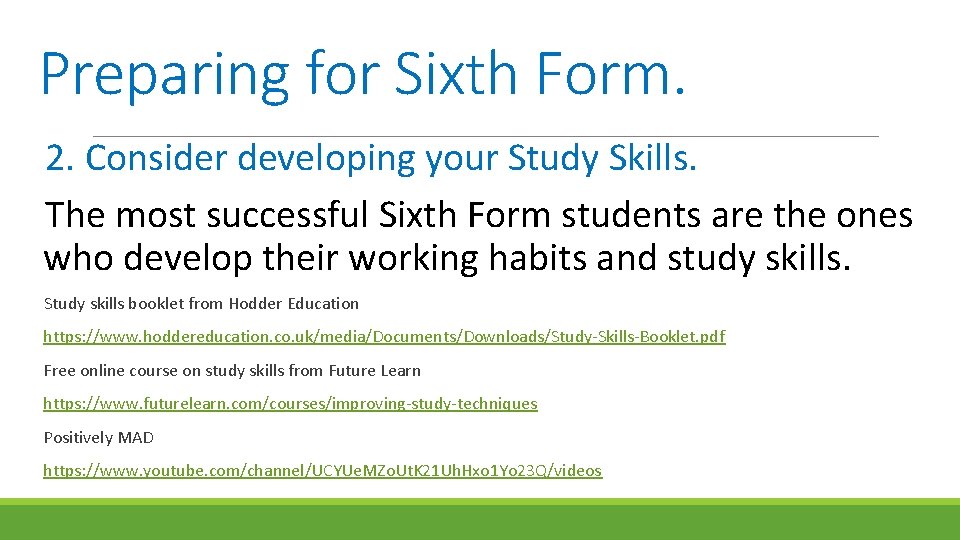 Preparing for Sixth Form.

2. Consider developing your Study Skills.

The most successful Sixth Form students are the ones who develop their working habits and study skills.

Study skills booklet from Hodder Education

https://www.hoddereducation.co.uk/media/Documents/Downloads/Study-Skills-Booklet.pdf

Free online course on study skills from Future Learn

https://www.futurelearn.com/courses/improving-study-techniques

Positively MAD

https://www.youtube.com/channel/UCYUeMZoUtK21UhHxo1Yo23Q/videos